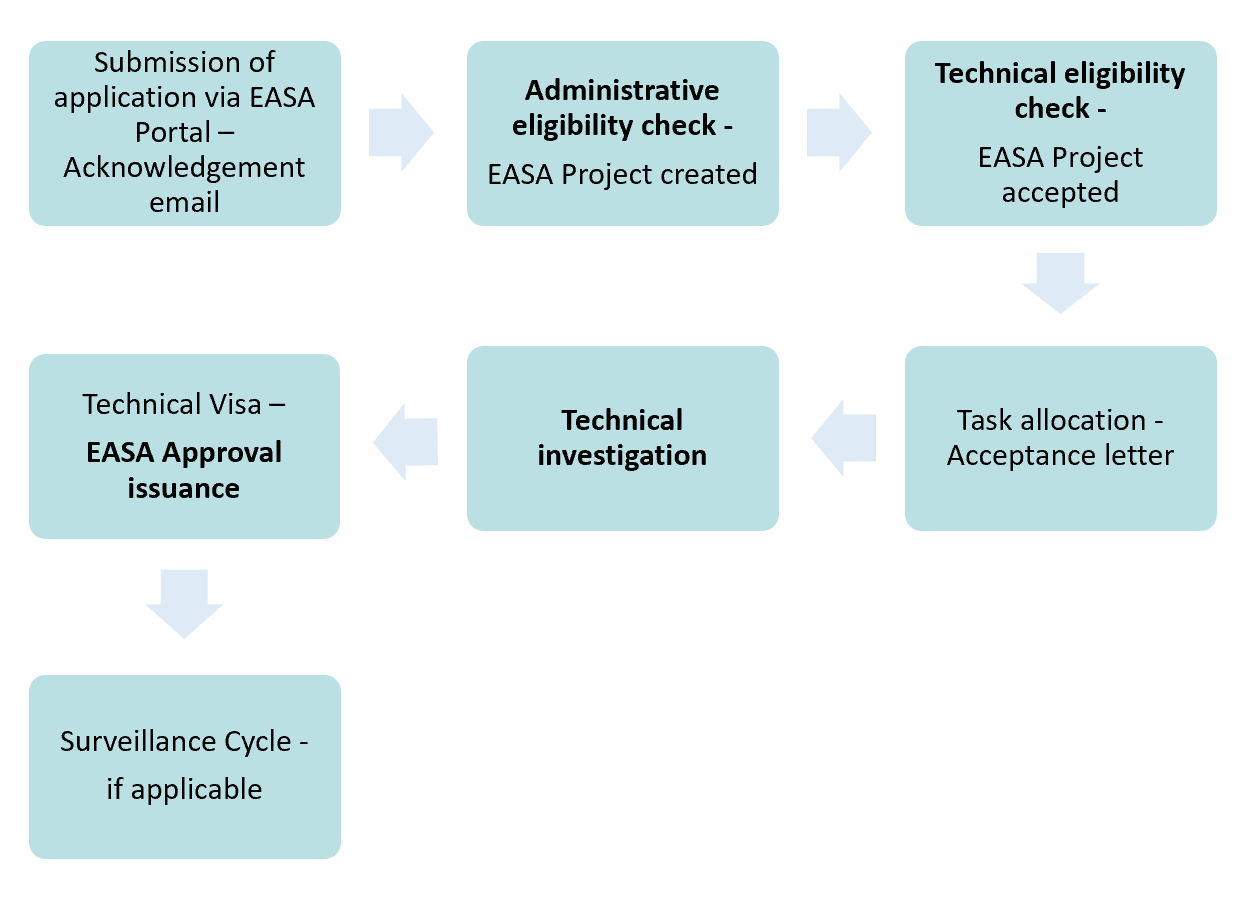 Submission of application via EASA Portal – Acknowledgement email

Administrative eligibility check -

EASA Project created

Technical eligibility check -

EASA Project accepted

Task allocation - Acceptance letter

Technical investigation

Technical Visa –

EASA Approval issuance

Surveillance Cycle - if applicable